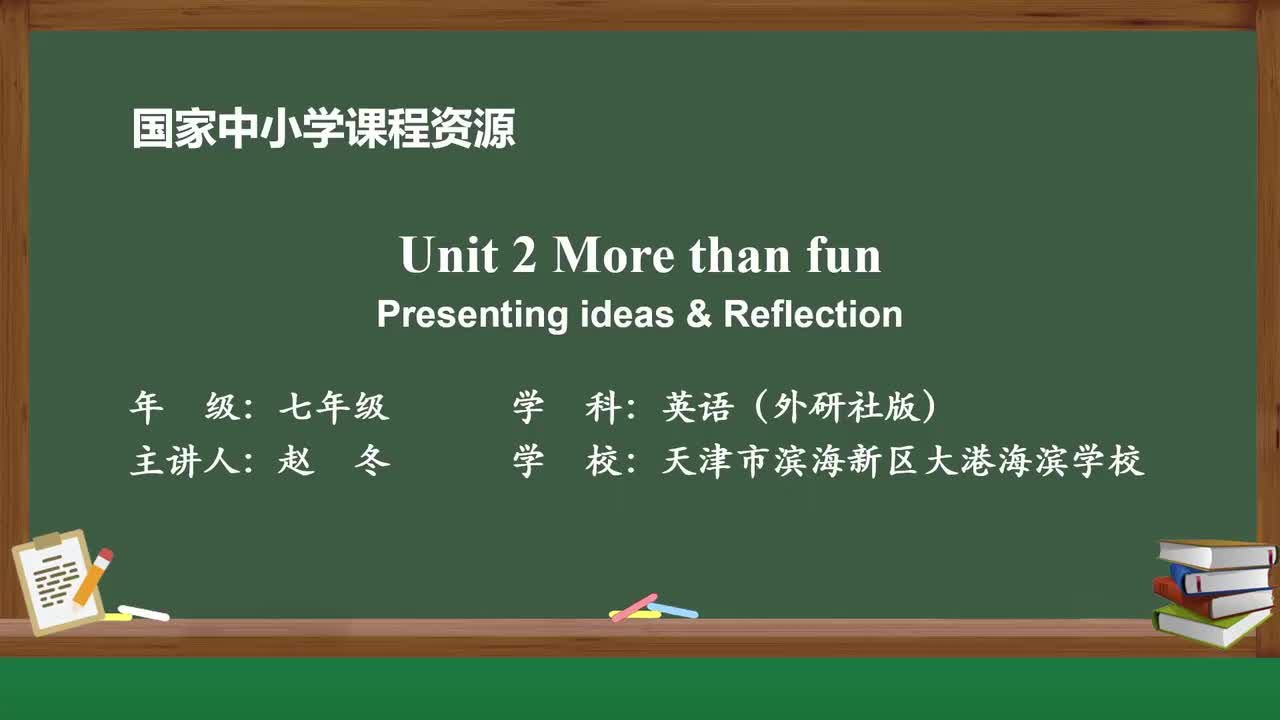 国家中小学课程资源

Unit 2 More than fun
Presenting ideas & Reflection

年　级：七年级　　学　科：英语（外研社版）
主讲人：赵　冬　　学　校：天津市滨海新区大港海滨学校